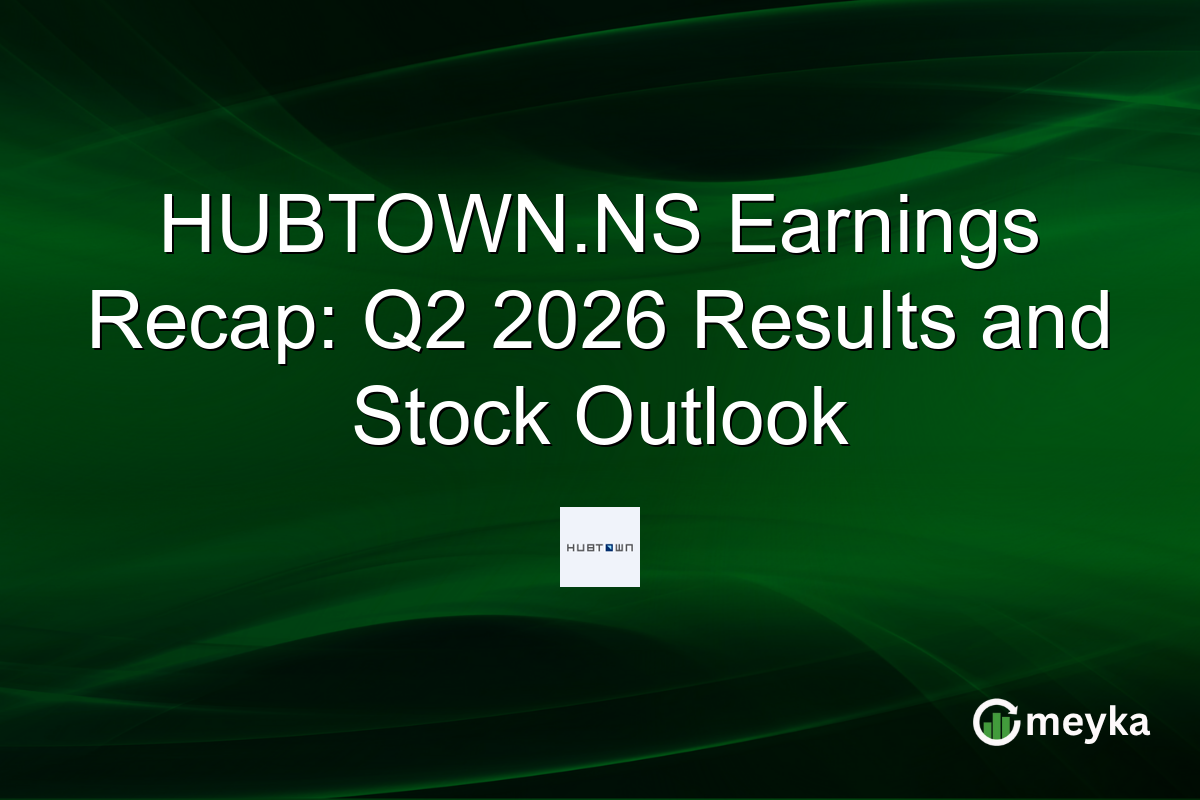 HUBTOWN.NS Earnings Recap: Q2 2026 Results and Stock Outlook

HUBTOWN

meyka